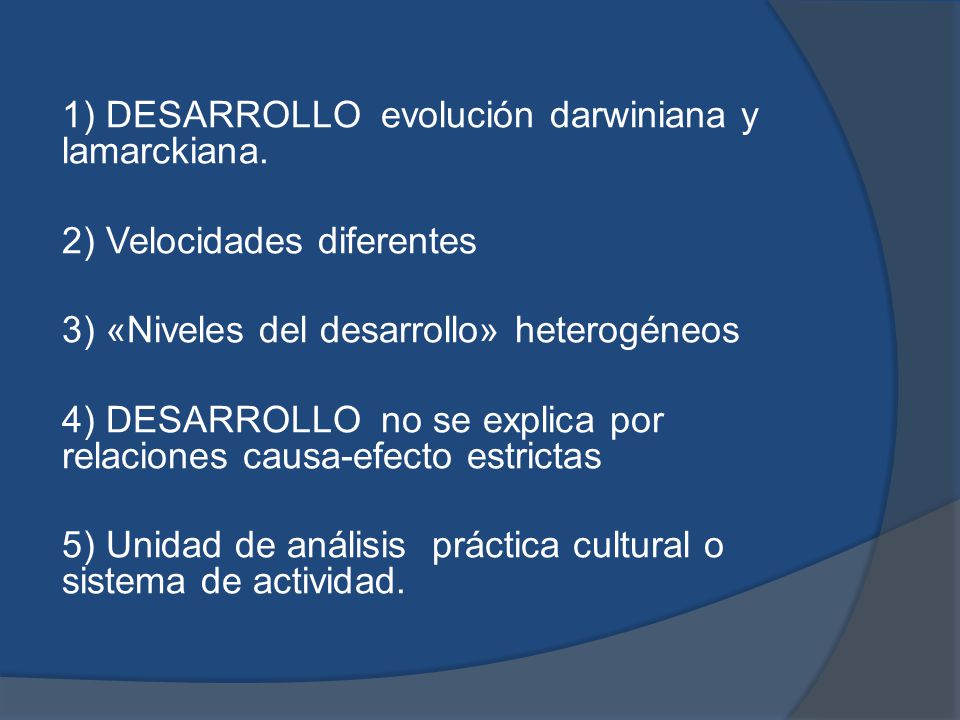 1) DESARROLLO  evolución darwiniana y lamarckiana.

2) Velocidades diferentes

3) «Niveles del desarrollo» heterogéneos

4) DESARROLLO  no se explica por relaciones causa-efecto estrictas

5) Unidad de análisis  práctica cultural o sistema de actividad.